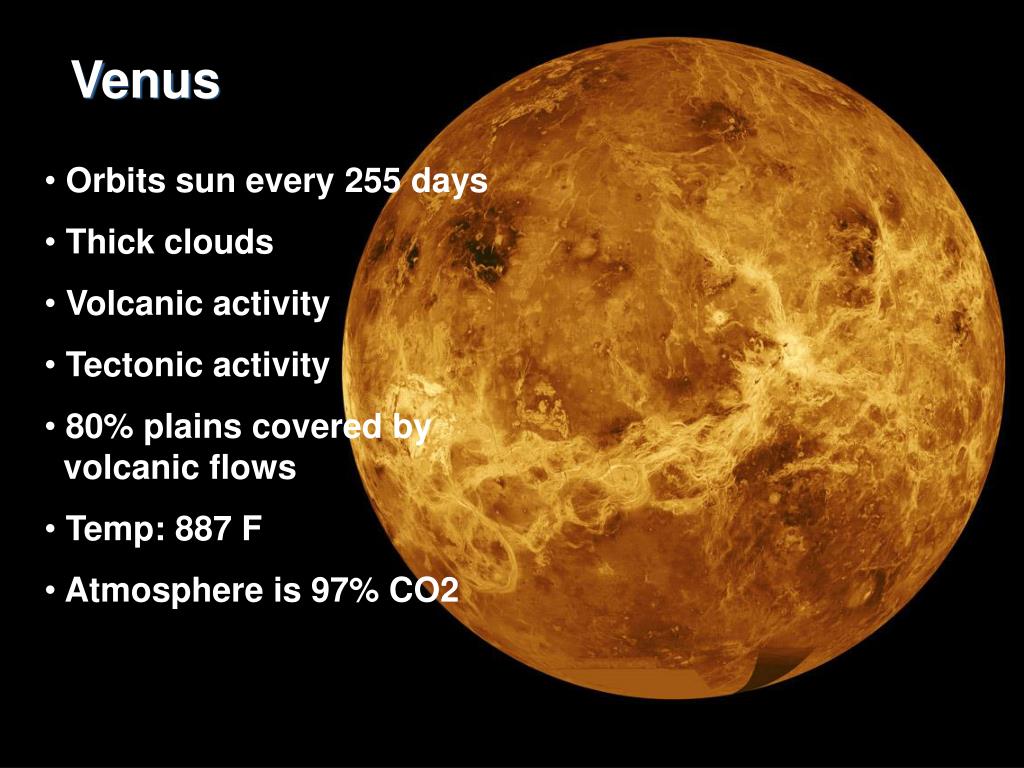 Venus

• Orbits sun every 255 days
• Thick clouds
• Volcanic activity
• Tectonic activity
• 80% plains covered by volcanic flows
• Temp: 887 F
• Atmosphere is 97% CO2